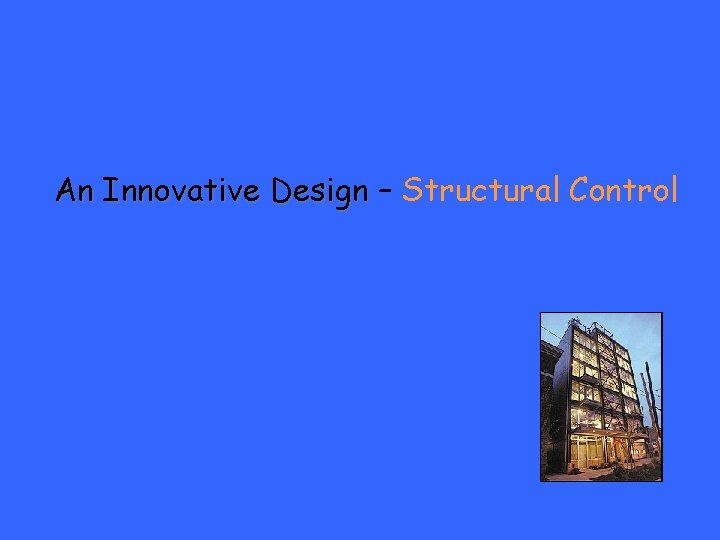 An Innovative Design – Structural Control